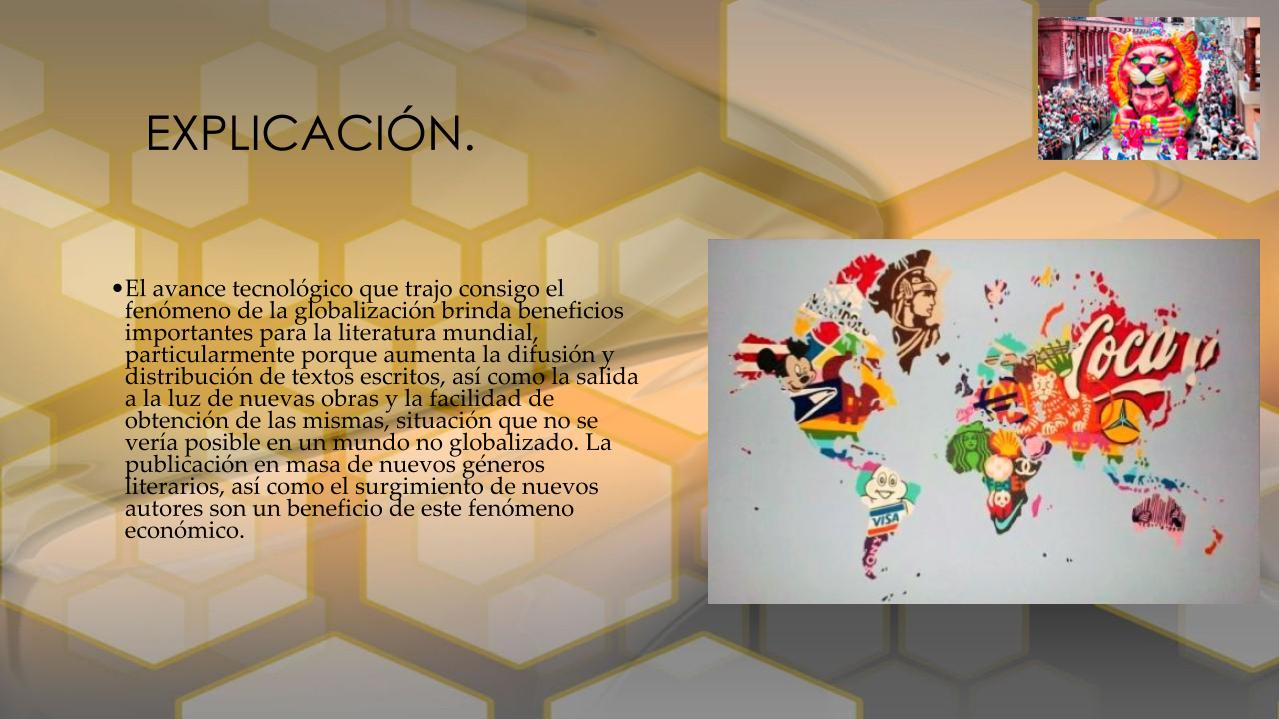 EXPLICACIÓN.

• El avance tecnológico que trajo consigo el fenómeno de la globalización brinda beneficios importantes para la literatura mundial, particularmente porque aumenta la difusión y distribución de textos escritos, así como la salida a la luz de nuevas obras y la facilidad de obtención de las mismas, situación que no se vería posible en un mundo no globalizado. La publicación en masa de nuevos géneros literarios, así como el surgimiento de nuevos autores son un beneficio de este fenómeno económico.

Coca

VISA